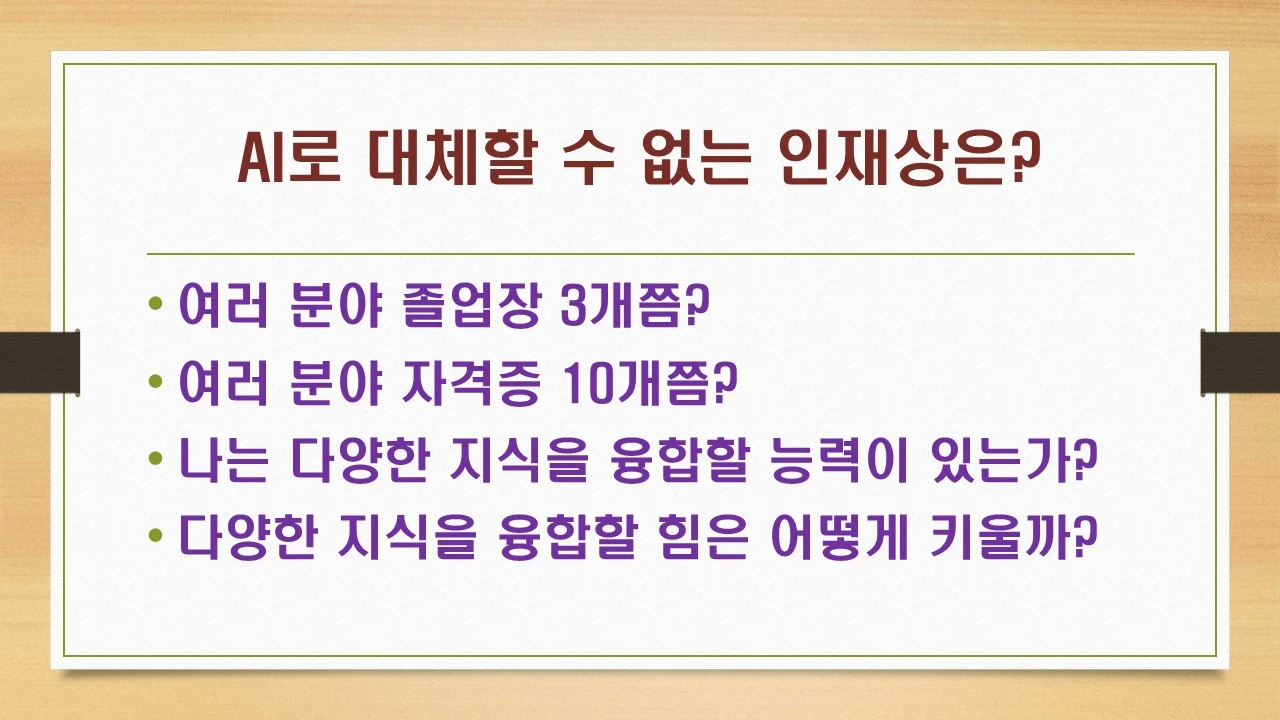 AI로 대체할 수 없는 인재상은?

• 여러 분야 졸업장 3개쯤?
• 여러 분야 자격증 10개쯤?
• 나는 다양한 지식을 융합할 능력이 있는가?
• 다양한 지식을 융합할 힘은 어떻게 키울까?